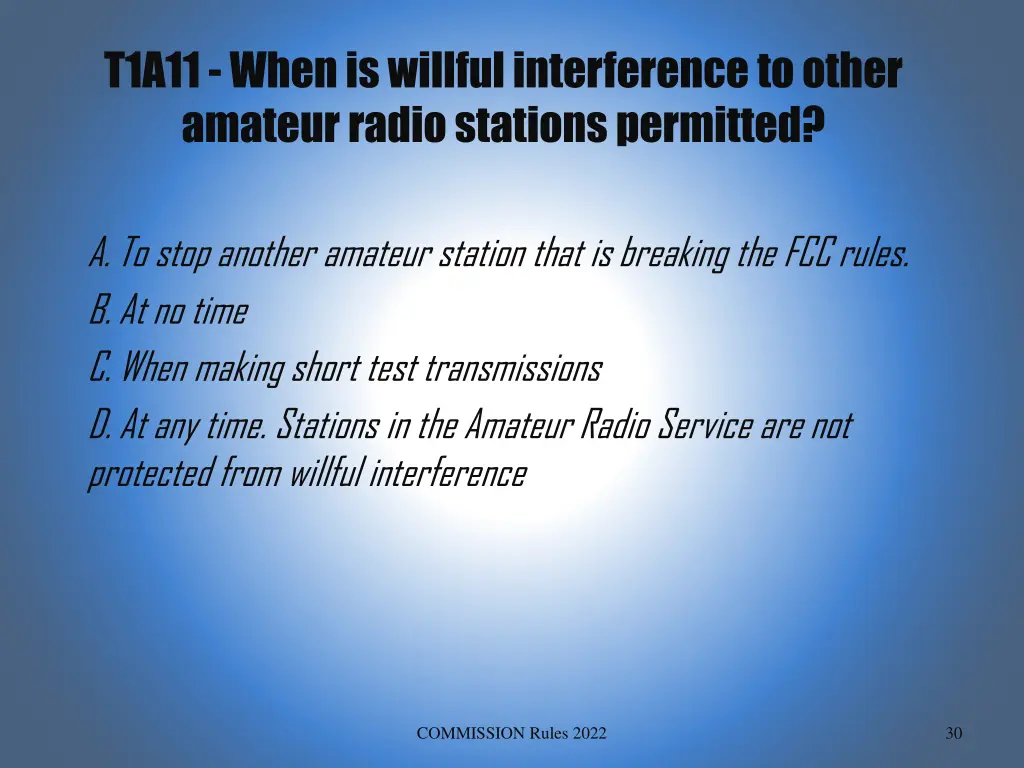 T1A11 - When is willful interference to other amateur radio stations permitted?

A. To stop another amateur station that is breaking the FCC rules.
B. At no time
C. When making short test transmissions
D. At any time. Stations in the Amateur Radio Service are not protected from willful interference

COMMISSION Rules 2022

30